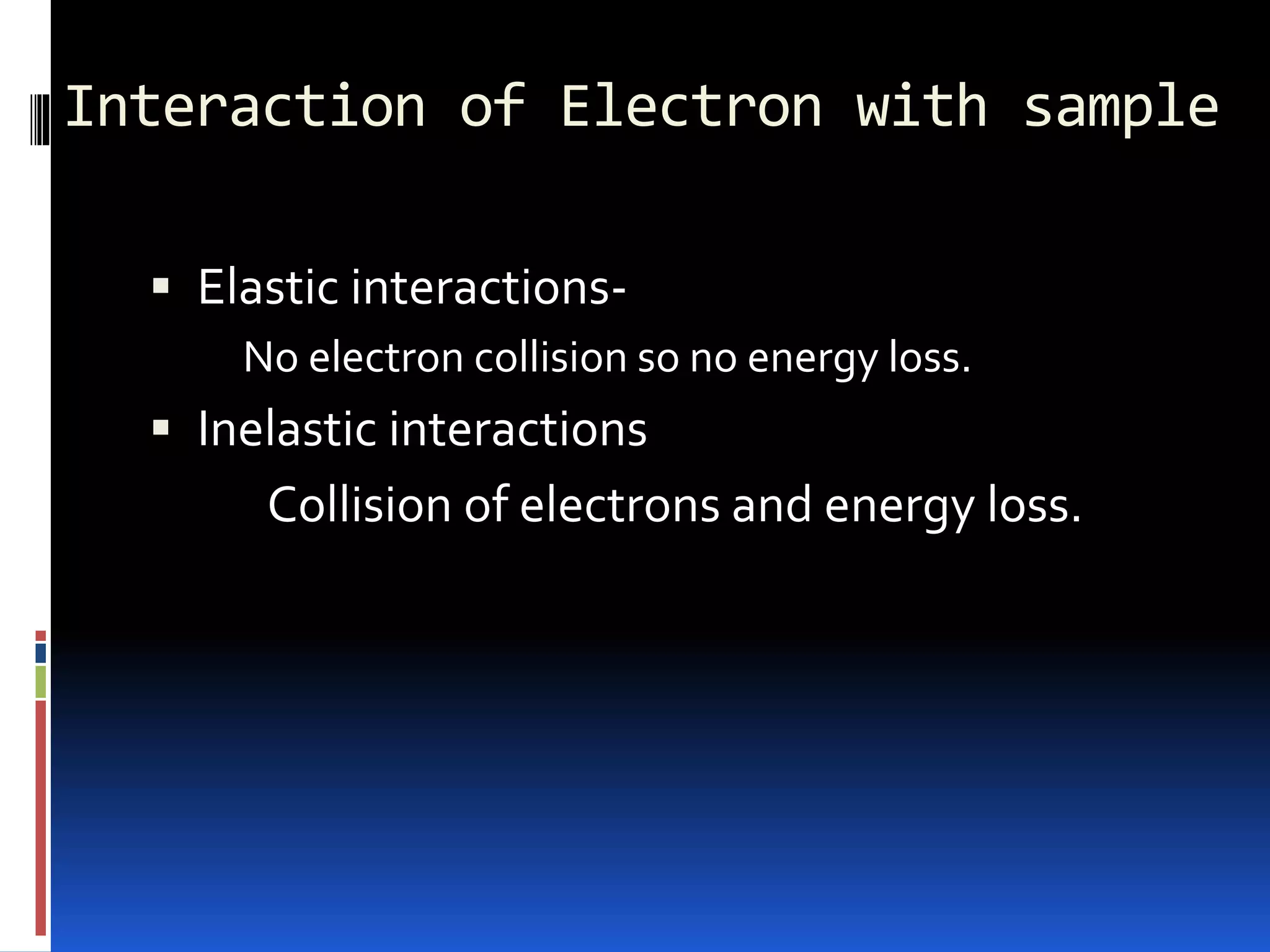 Interaction of Electron with sample

▪ Elastic interactions-

No electron collision so no energy loss.

▪ Inelastic interactions

Collision of electrons and energy loss.